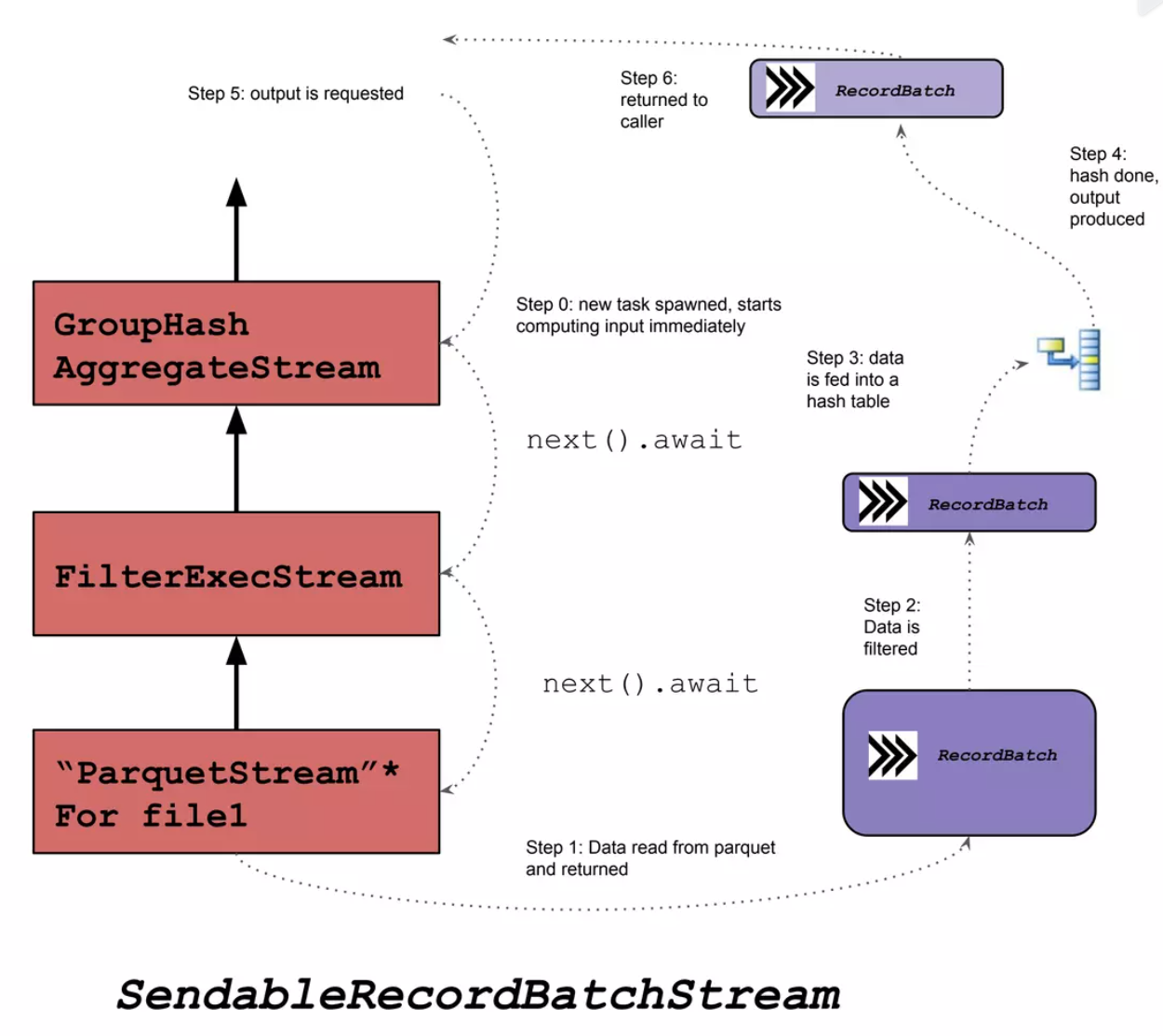 Step 5: output is requested

Step 6: returned to caller

RecordBatch

Step 4: hash done, output produced

GroupHash AggregateStream

Step 0: new task spawned, starts computing input immediately

Step 3: data is fed into a hash table

next().await

RecordBatch

FilterExecStream

Step 2: Data is filtered

next().await

"ParquetStream"* For file1

RecordBatch

Step 1: Data read from parquet and returned

SendableRecordBatchStream